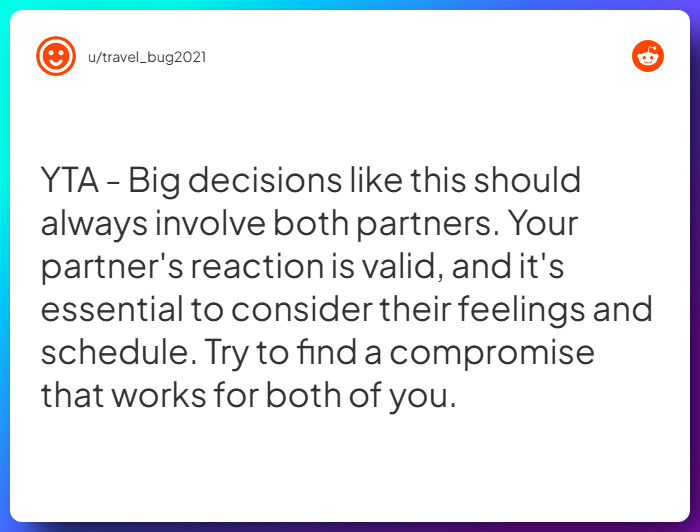 u/travel_bug2021

YTA - Big decisions like this should always involve both partners. Your partner's reaction is valid, and it's essential to consider their feelings and schedule. Try to find a compromise that works for both of you.